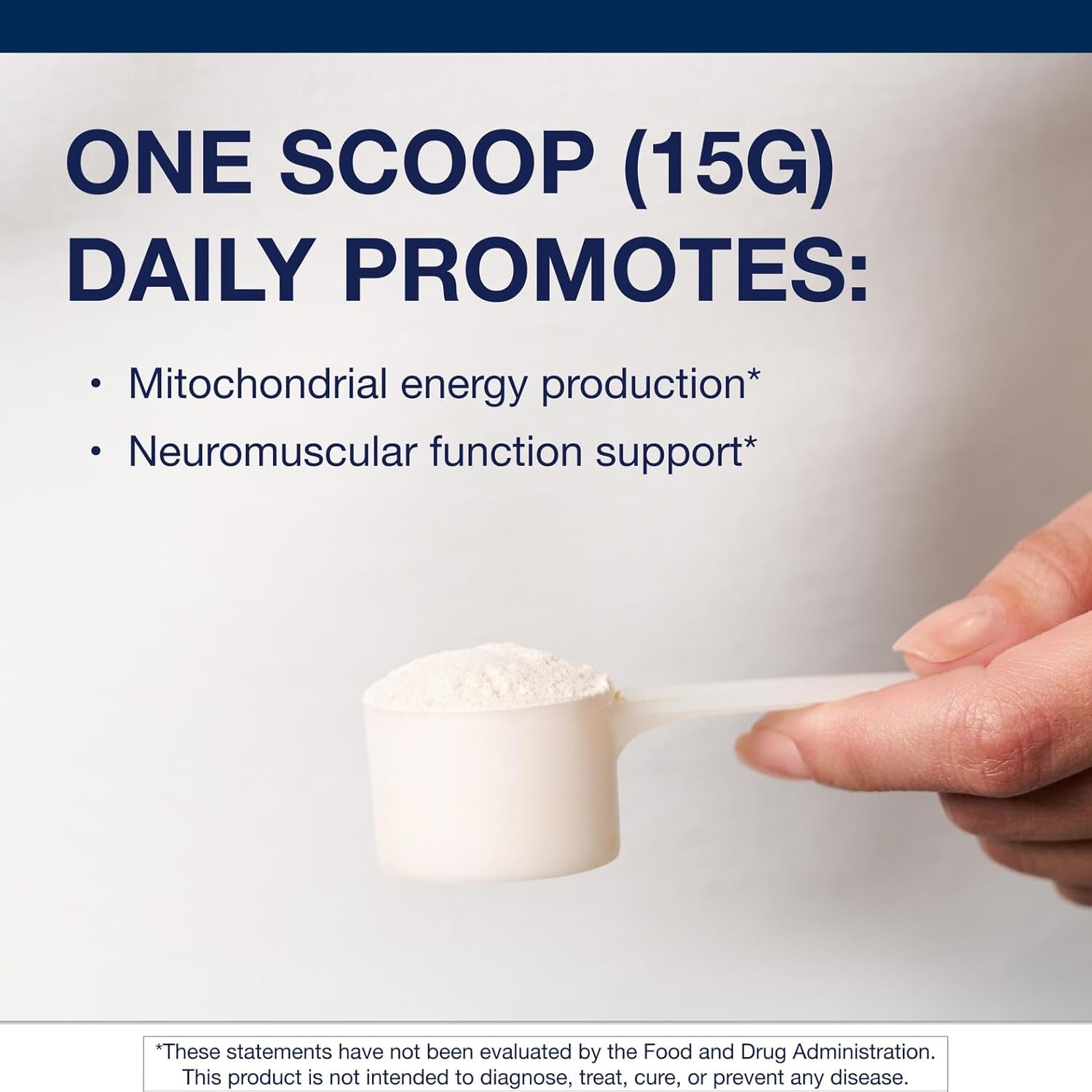 ONE SCOOP (15G) DAILY PROMOTES:

• Mitochondrial energy production*
• Neuromuscular function support*

*These statements have not been evaluated by the Food and Drug Administration. This product is not intended to diagnose, treat, cure, or prevent any disease.